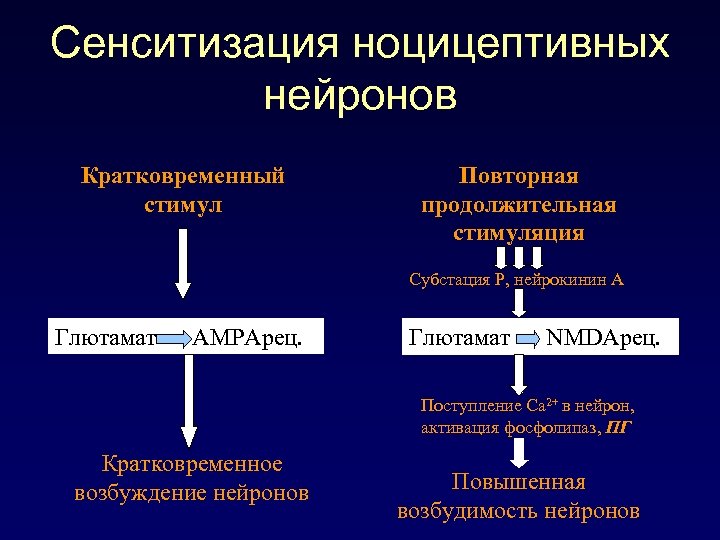 Сенситизация ноцицептивных нейронов

Кратковременный стимул

Глютамат AMPAрец.

Кратковременное возбуждение нейронов

Повторная продолжительная стимуляция

Субстация Р, нейрокинин А

Глютамат NMDAрец.

Поступление $Ca^{2+}$ в нейрон, активация фосфолипаз, ПГ

Повышенная возбудимость нейронов